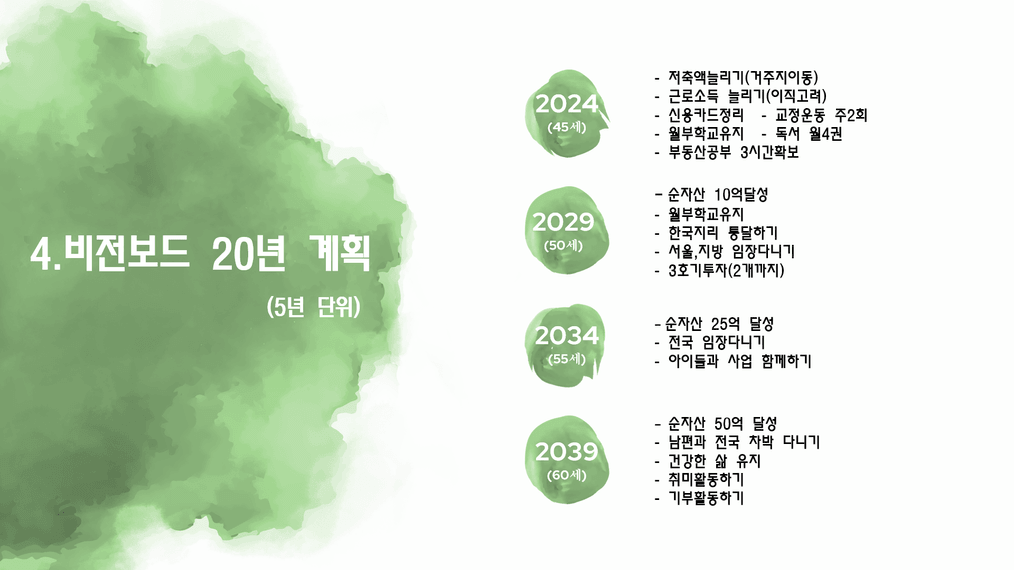 4.비전보드 20년 계획

(5년 단위)

2024
(45세)

- 저축액늘리기(거주지이동)
- 근로소득 늘리기(이직고려)
- 신용카드정리 - 교정운동 주2회
- 월부학교유지 - 독서 월4권
- 부동산공부 3시간확보

2029
(50세)

- 순자산 10억달성
- 월부학교유지
- 한국지리 통달하기
- 서울,지방 임장다니기
- 3호기투자(2개까지)

2034
(55세)

- 순자산 25억 달성
- 전국 임장다니기
- 아이들과 사업 함께하기

2039
(60세)

- 순자산 50억 달성
- 남편과 전국 차박 다니기
- 건강한 삶 유지
- 취미활동하기
- 기부활동하기